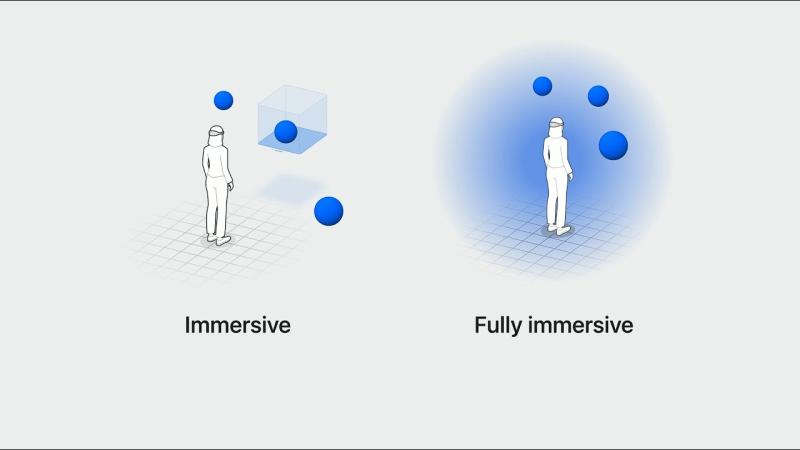 Immersive

Fully immersive